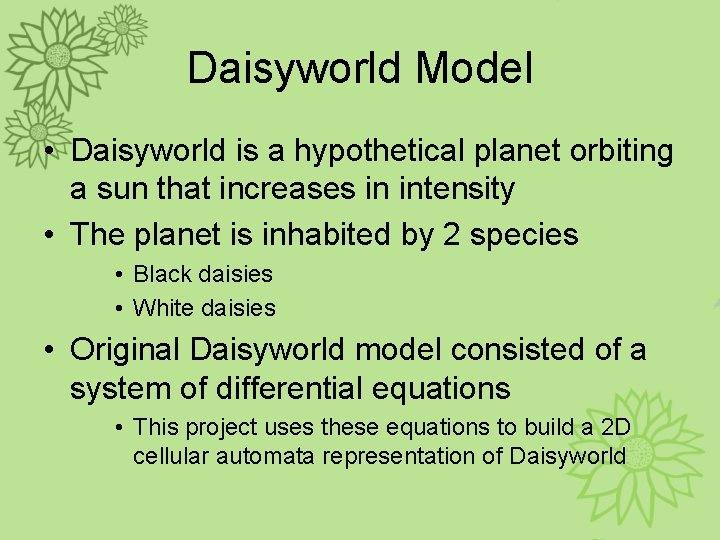 Daisyworld Model

• Daisyworld is a hypothetical planet orbiting a sun that increases in intensity
• The planet is inhabited by 2 species
  • Black daisies
  • White daisies
• Original Daisyworld model consisted of a system of differential equations
  • This project uses these equations to build a 2D cellular automata representation of Daisyworld